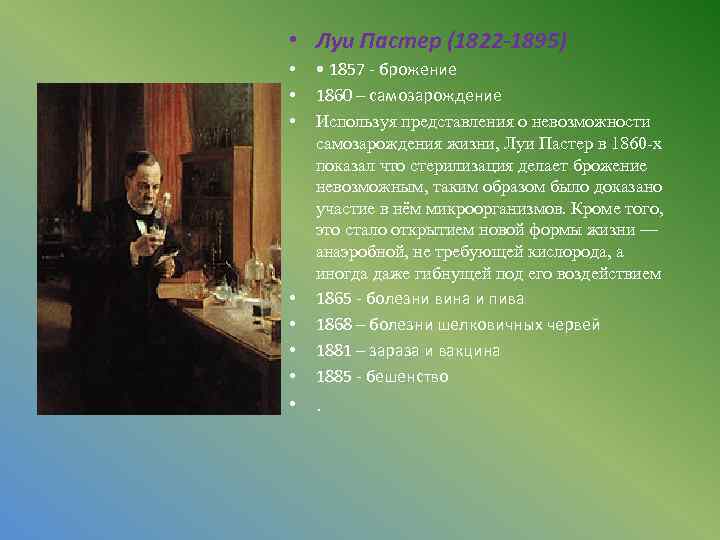 • Луи Пастер (1822-1895)
• • 1857 - брожение
• 1860 – самозарождение
• Используя представления о невозможности самозарождения жизни, Луи Пастер в 1860-х показал что стерилизация делает брожение невозможным, таким образом было доказано участие в нём микроорганизмов. Кроме того, это стало открытием новой формы жизни — анаэробной, не требующей кислорода, а иногда даже гибнущей под его воздействием
• 1865 - болезни вина и пива
• 1868 – болезни шелковичных червей
• 1881 – зараза и вакцина
• 1885 - бешенство
• .